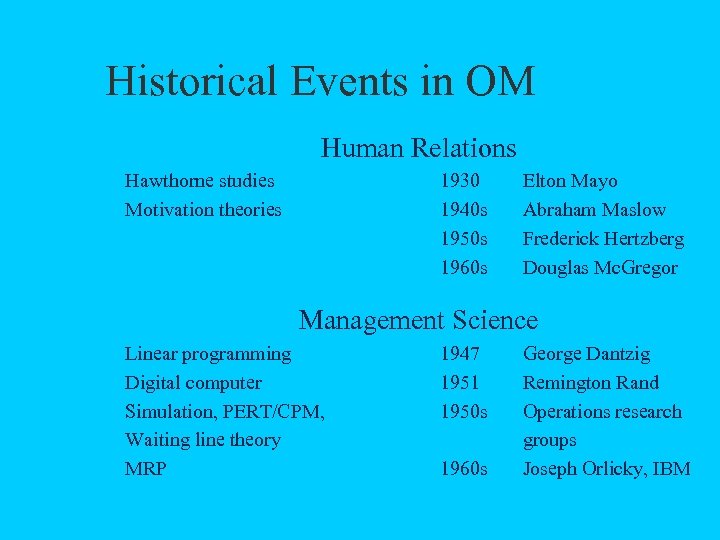 Historical Events in OM

Human Relations

| | | |
|---|---|---|
| Hawthorne studies | 1930 | Elton Mayo |
| Motivation theories | 1940s | Abraham Maslow |
| | 1950s | Frederick Hertzberg |
| | 1960s | Douglas McGregor |

Management Science

| | | |
|---|---|---|
| Linear programming | 1947 | George Dantzig |
| Digital computer | 1951 | Remington Rand |
| Simulation, PERT/CPM, Waiting line theory | 1950s | Operations research groups |
| MRP | 1960s | Joseph Orlicky, IBM |